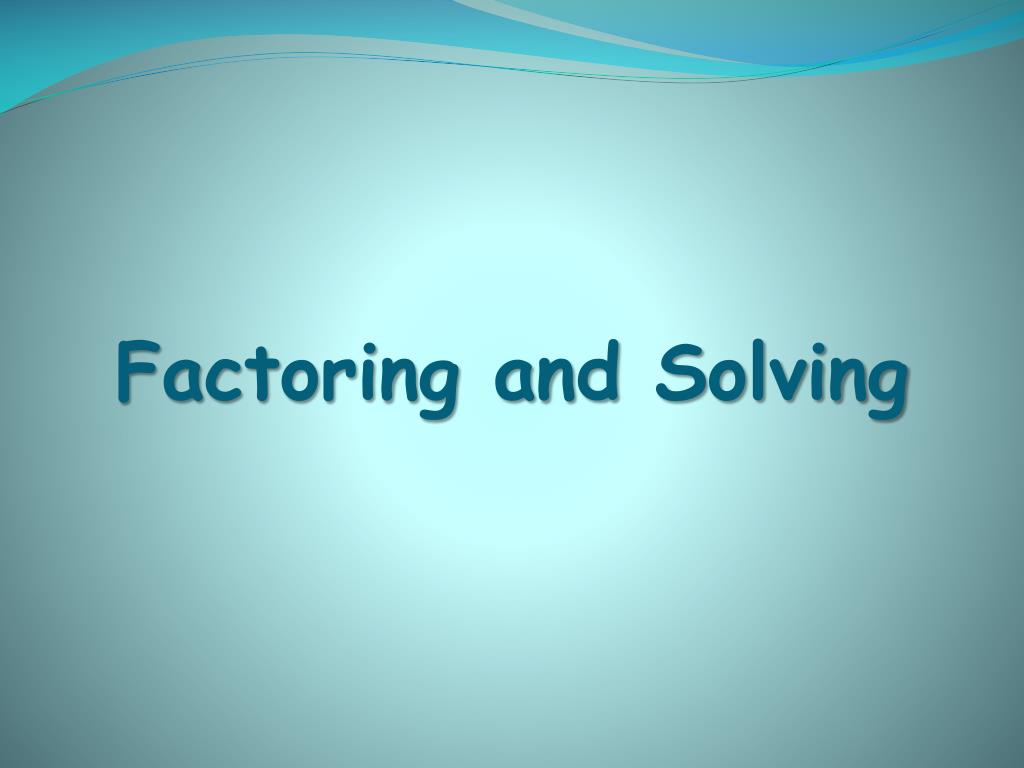 Factoring and Solving